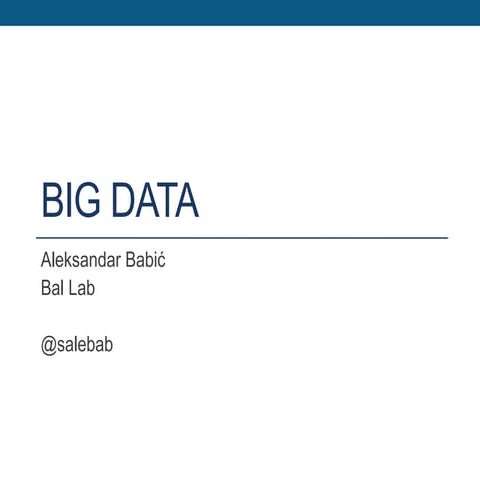 BIG DATA

Aleksandar Babić
Bal Lab

@salebab